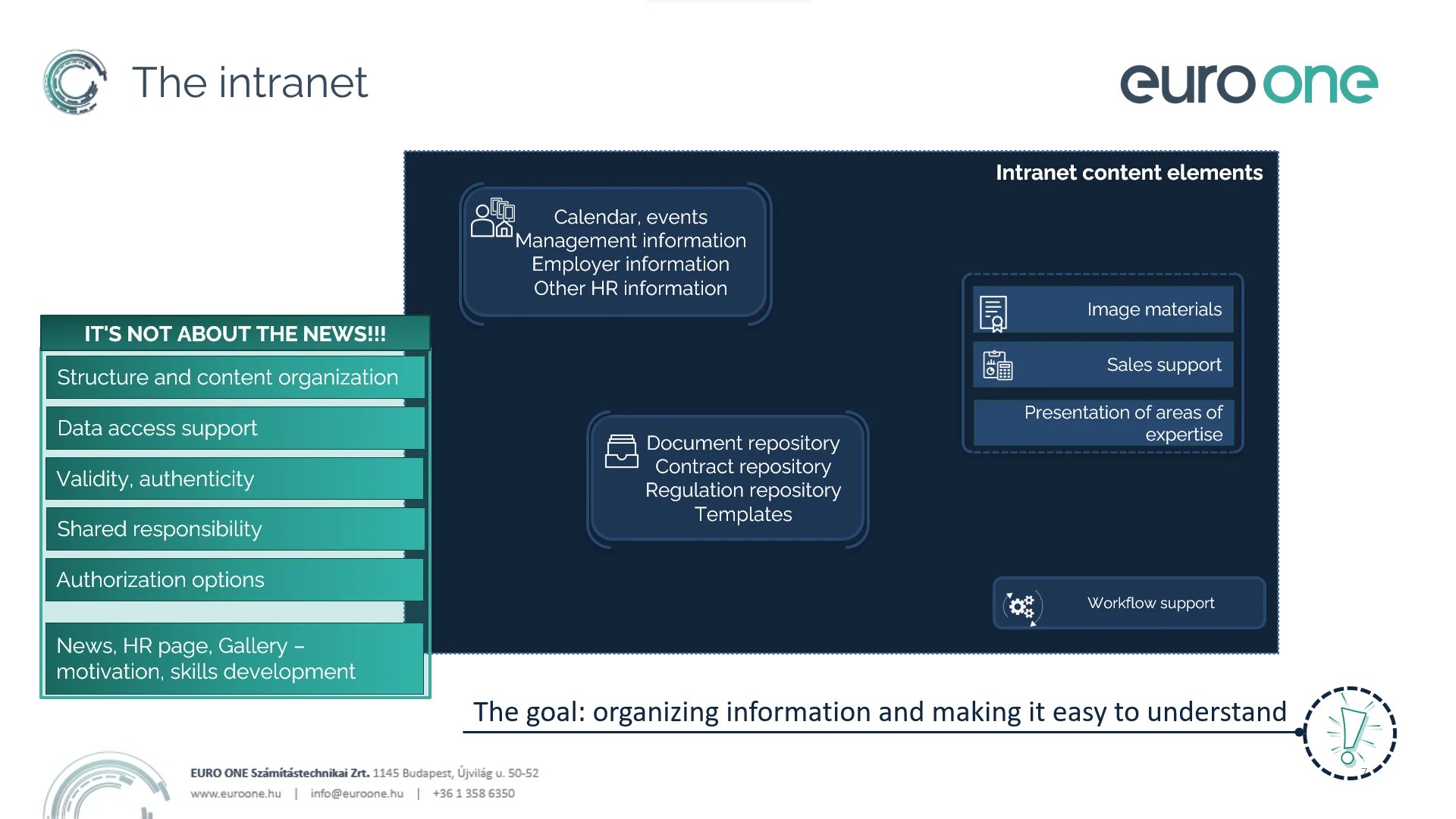 The intranet

euro one

Intranet content elements

Calendar, events
Management information
Employer information
Other HR information

Image materials

Sales support

Presentation of areas of expertise

Document repository
Contract repository
Regulation repository
Templates

Workflow support

IT'S NOT ABOUT THE NEWS!!!

Structure and content organization

Data access support

Validity, authenticity

Shared responsibility

Authorization options

News, HR page, Gallery – motivation, skills development

The goal: organizing information and making it easy to understand

EURO ONE Számítástechnikai Zrt. 1145 Budapest, Újvilág u. 50-52
www.euroone.hu | info@euroone.hu | +36 1 358 6350